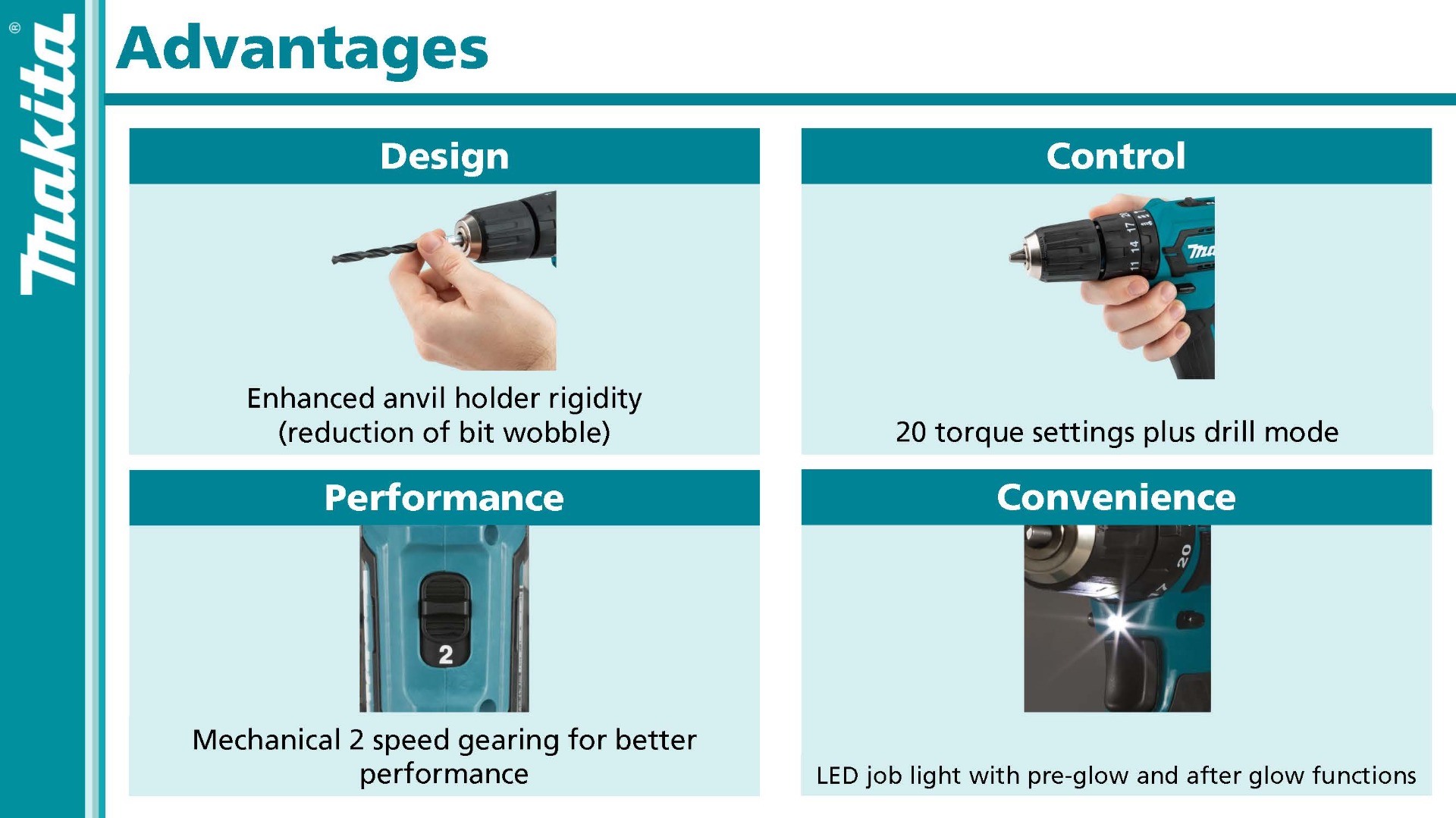 Makita®

Advantages

Design

Enhanced anvil holder rigidity (reduction of bit wobble)

Control

11 14 17

20 torque settings plus drill mode

Performance

2

Mechanical 2 speed gearing for better performance

Convenience

20

LED job light with pre-glow and after glow functions